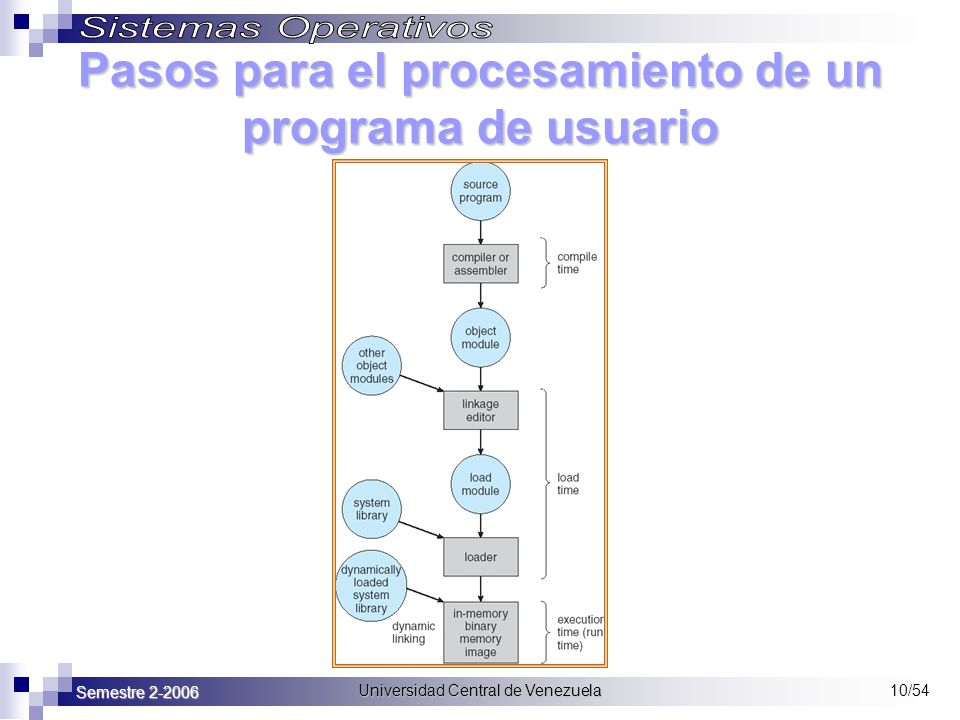 Sistemas Operativos

Pasos para el procesamiento de un programa de usuario

source program

compiler or assembler

compile time

object module

other object modules

linkage editor

load module

load time

system library

loader

dynamically loaded system library

dynamic linking

in-memory binary memory image

execution time (run time)

Semestre 2-2006

Universidad Central de Venezuela

10/54